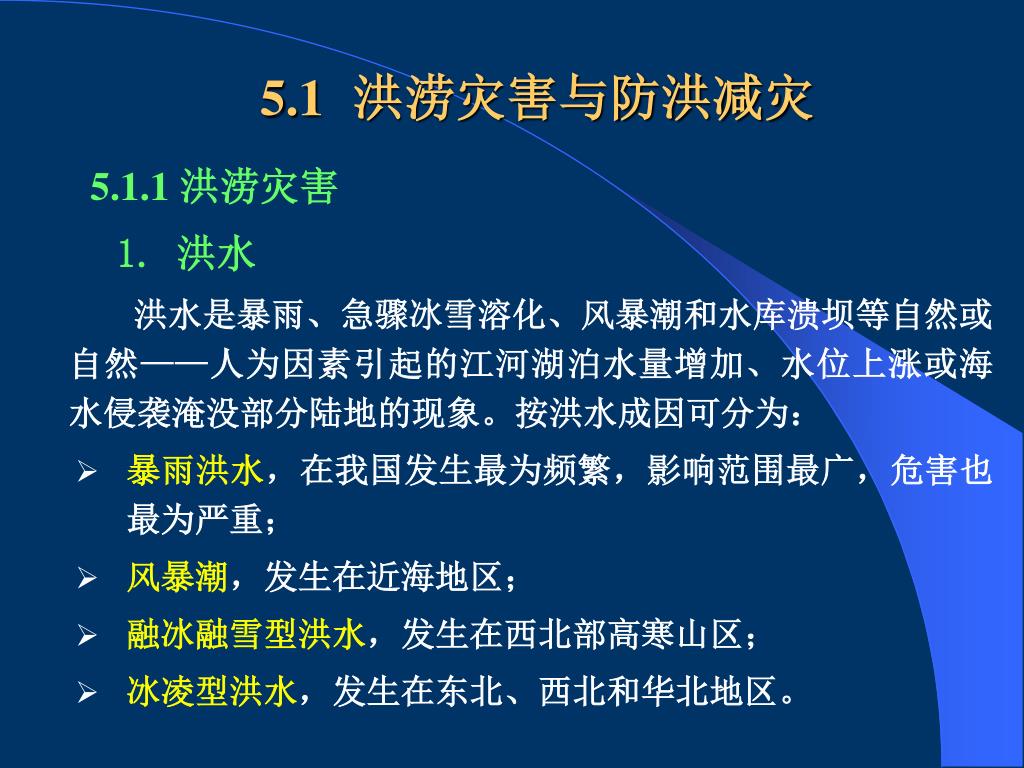 5.1 洪涝灾害与防洪减灾

5.1.1 洪涝灾害

1. 洪水

洪水是暴雨、急骤冰雪溶化、风暴潮和水库溃坝等自然或自然——人为因素引起的江河湖泊水量增加、水位上涨或海水侵袭淹没部分陆地的现象。按洪水成因可分为：

➢ 暴雨洪水，在我国发生最为频繁，影响范围最广，危害也最为严重；

➢ 风暴潮，发生在近海地区；

➢ 融冰融雪型洪水，发生在西北部高寒山区；

➢ 冰凌型洪水，发生在东北、西北和华北地区。